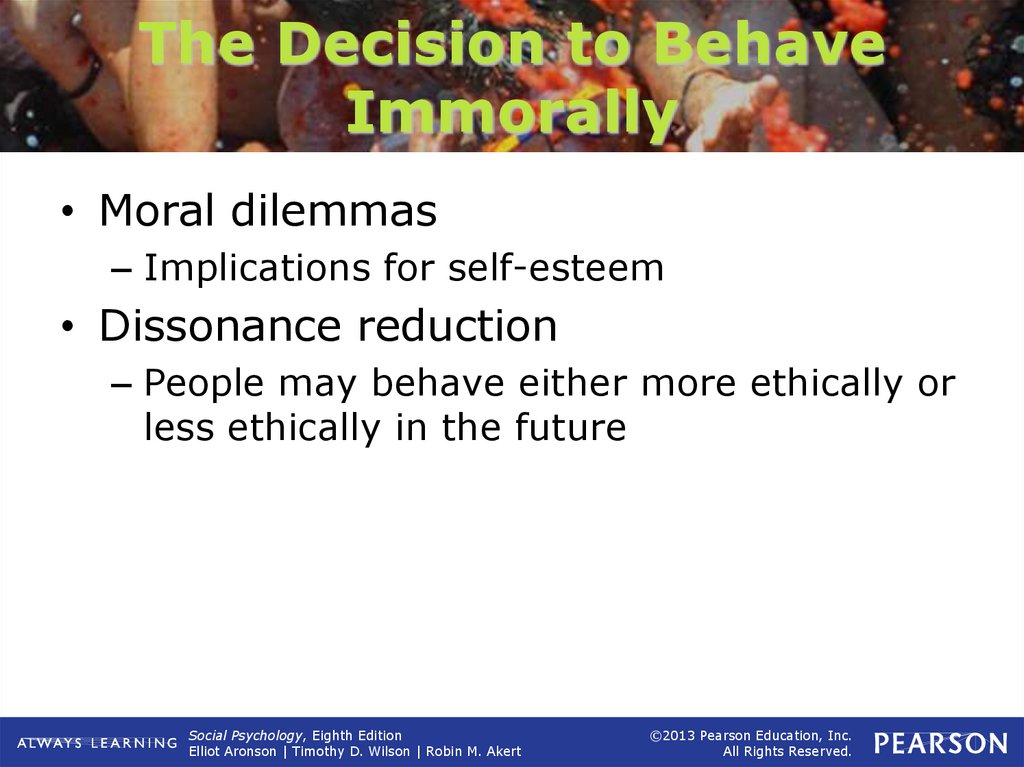 The Decision to Behave Immorally

• Moral dilemmas
– Implications for self-esteem
• Dissonance reduction
– People may behave either more ethically or less ethically in the future

ALWAYS LEARNING
Social Psychology, Eighth Edition
Elliot Aronson | Timothy D. Wilson | Robin M. Akert
©2013 Pearson Education, Inc.
All Rights Reserved.
PEARSON